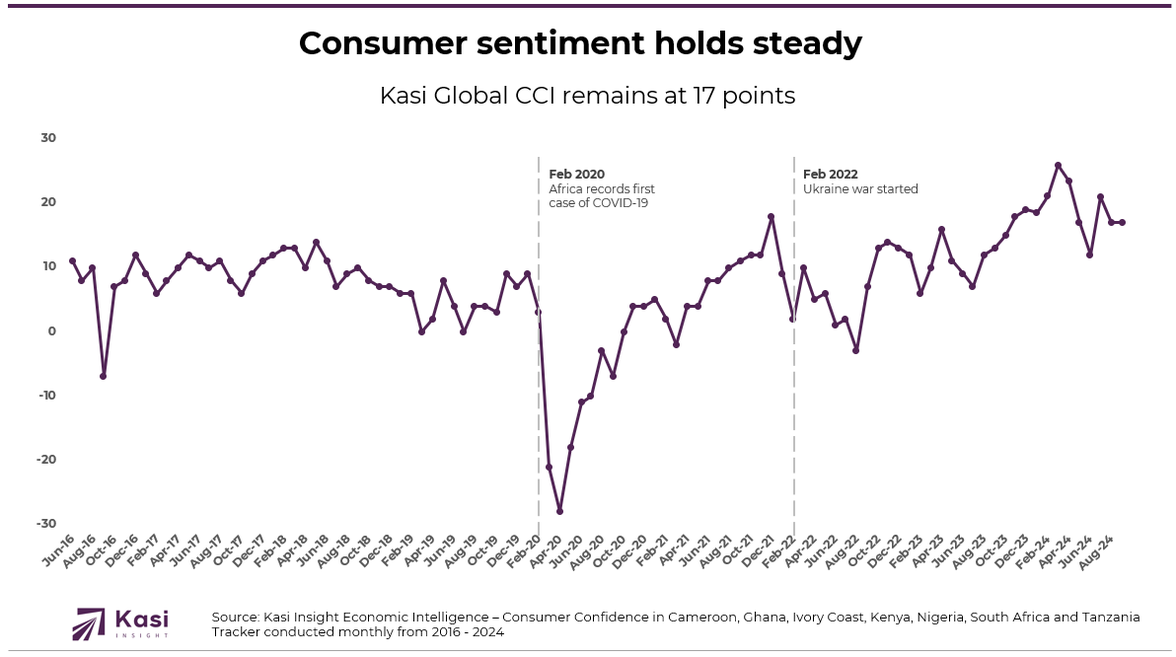 Consumer sentiment holds steady

Kasi Global CCI remains at 17 points

30
20
10
0
-10
-20
-30

Feb 2020
Africa records first case of COVID-19

Feb 2022
Ukraine war started

Jun-16
Aug-16
Oct-16
Dec-16
Feb-17
Apr-17
Jun-17
Aug-17
Oct-17
Dec-17
Feb-18
Apr-18
Jun-18
Aug-18
Oct-18
Dec-18
Feb-19
Apr-19
Jun-19
Aug-19
Oct-19
Dec-19
Feb-20
Apr-20
Jun-20
Aug-20
Oct-20
Dec-20
Feb-21
Apr-21
Jun-21
Aug-21
Oct-21
Dec-21
Feb-22
Apr-22
Jun-22
Aug-22
Oct-22
Dec-22
Feb-23
Apr-23
Jun-23
Aug-23
Oct-23
Dec-23
Feb-24
Apr-24
Jun-24
Aug-24

Kasi INSIGHT

Source: Kasi Insight Economic Intelligence – Consumer Confidence in Cameroon, Ghana, Ivory Coast, Kenya, Nigeria, South Africa and Tanzania
Tracker conducted monthly from 2016 - 2024